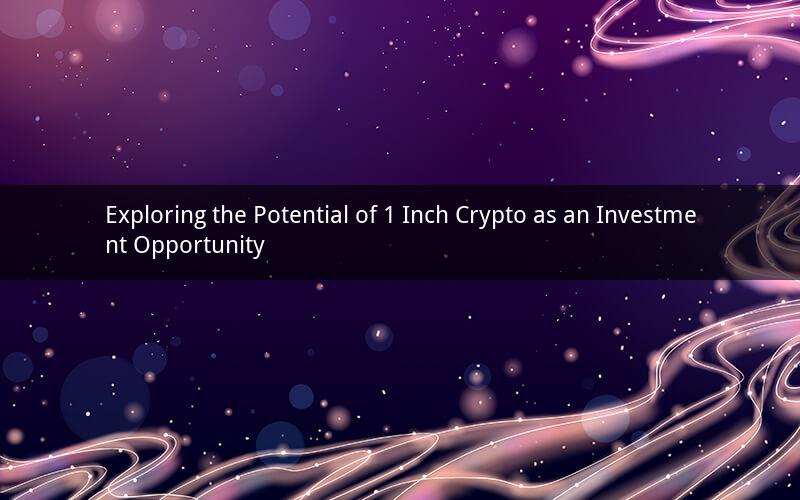 Exploring the Potential of 1 Inch Crypto as an Investment Opportunity